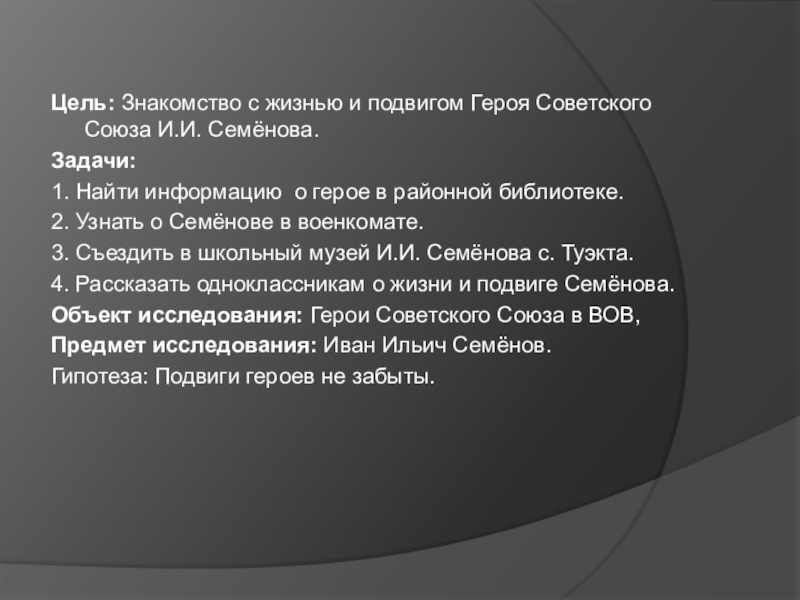 Цель: Знакомство с жизнью и подвигом Героя Советского Союза И.И. Семёнова.

Задачи:

1. Найти информацию  о герое в районной библиотеке.

2. Узнать о Семёнове в военкомате.

3. Съездить в школьный музей И.И. Семёнова с. Туэкта.

4. Рассказать одноклассникам о жизни и подвиге Семёнова.

Объект исследования: Герои Советского Союза в ВОВ,

Предмет исследования: Иван Ильич Семёнов.

Гипотеза: Подвиги героев не забыты.